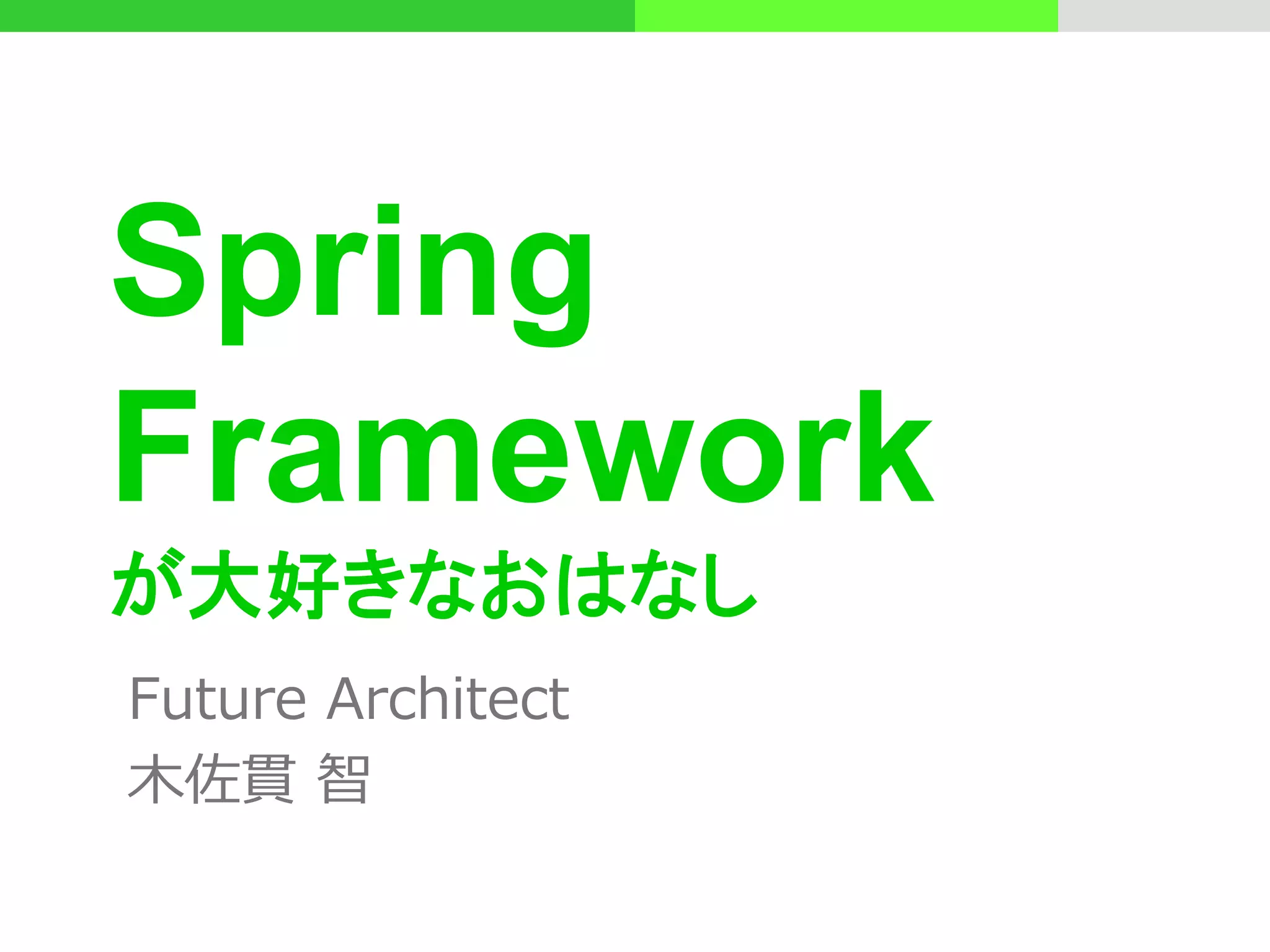 Spring Framework
が大好きなおはなし

Future Architect
木佐貫 智